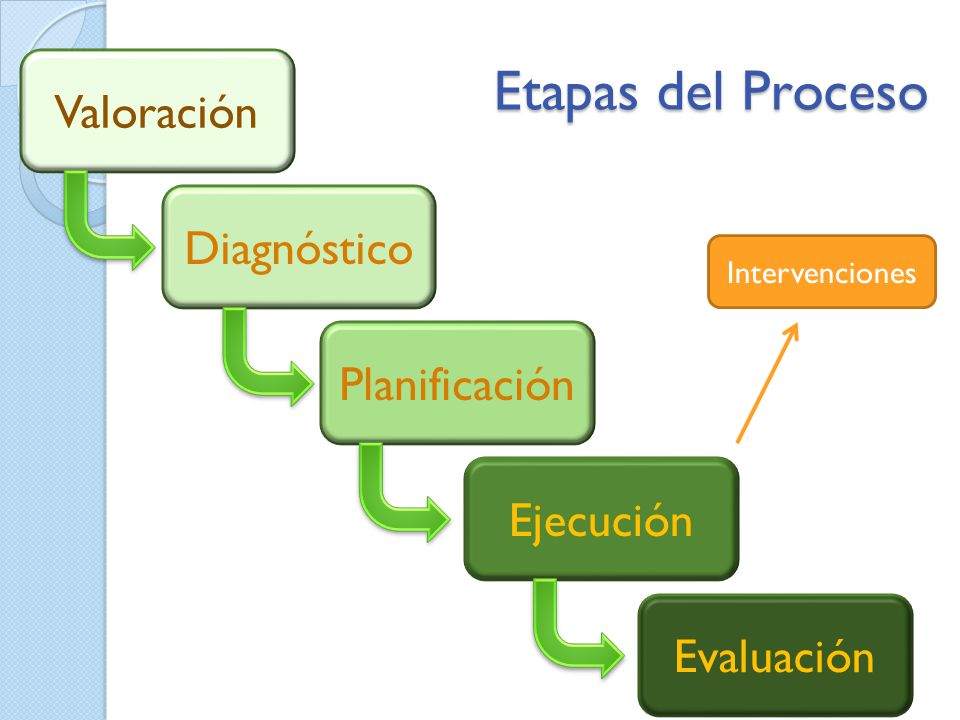 Etapas del Proceso

Valoración

Diagnóstico

Planificación

Ejecución

Evaluación

Intervenciones